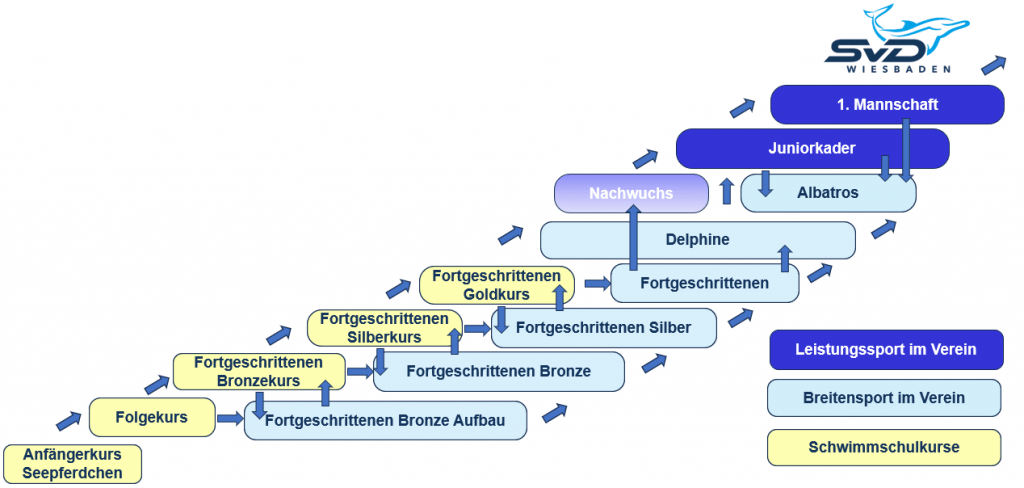 SVD
WIESBADEN

1. Mannschaft

Juniorkader

Nachwuchs

Albatros

Delphine

Fortgeschrittenen Goldkurs

Fortgeschrittenen

Fortgeschrittenen Silberkurs

Fortgeschrittenen Silber

Fortgeschrittenen Bronzekurs

Fortgeschrittenen Bronze

Folgekurs

Fortgeschrittenen Bronze Aufbau

Anfängerkurs Seepferdchen

Leistungssport im Verein

Breitensport im Verein

Schwimmschulkurse